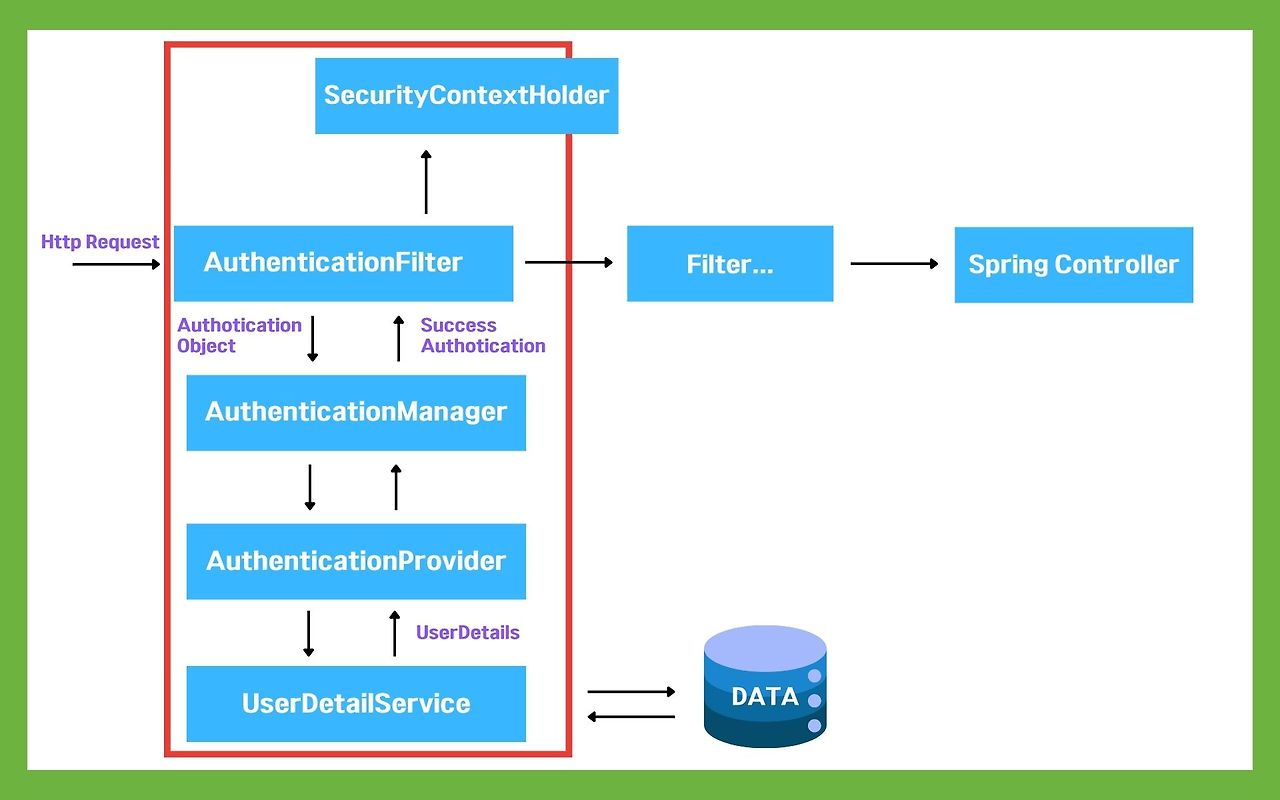 SecurityContextHolder

Http Request

AuthenticationFilter

Filter...

Spring Controller

Authotication Object

Success Authotication

AuthenticationManager

AuthenticationProvider

UserDetails

UserDetailService

DATA